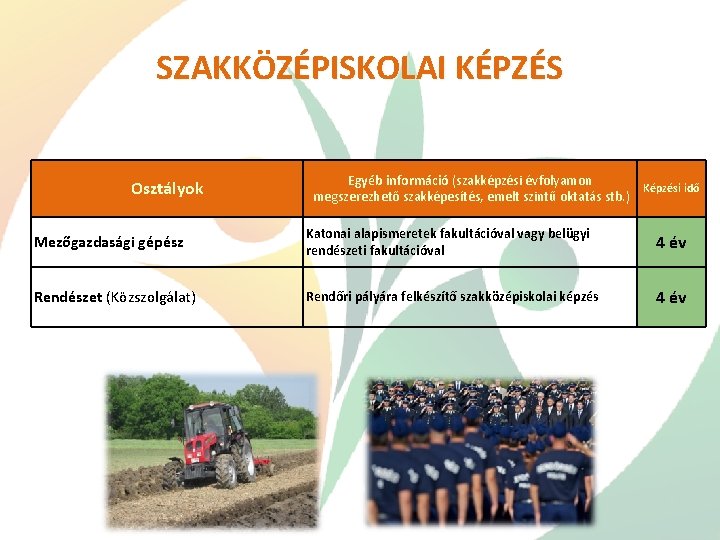 SZAKKÖZÉPISKOLAI KÉPZÉS

| Osztályok | Egyéb információ (szakképzési évfolyamon megszerezhető szakképesítés, emelt szintű oktatás stb.) | Képzési idő |
|---|---|---|
| Mezőgazdasági gépész | Katonai alapismeretek fakultációval vagy belügyi rendészeti fakultációval | 4 év |
| Rendészet (Közszolgálat) | Rendőri pályára felkészítő szakközépiskolai képzés | 4 év |